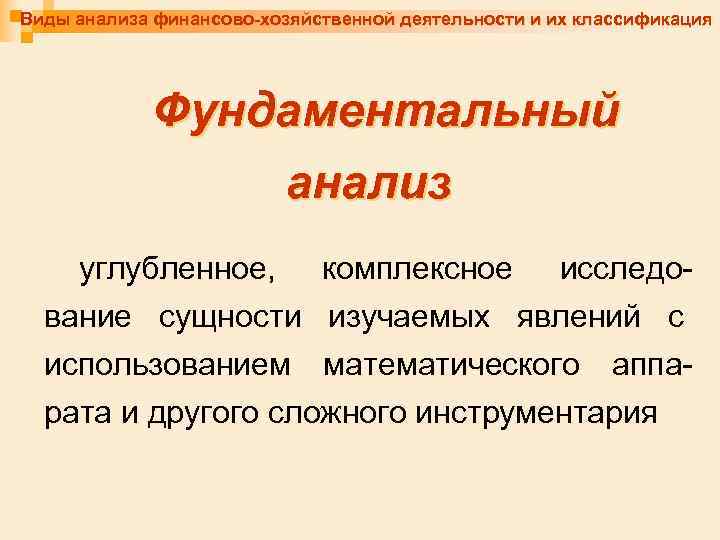 Виды анализа финансово-хозяйственной деятельности и их классификация

Фундаментальный анализ

углубленное, комплексное исследование сущности изучаемых явлений с использованием математического аппарата и другого сложного инструментария